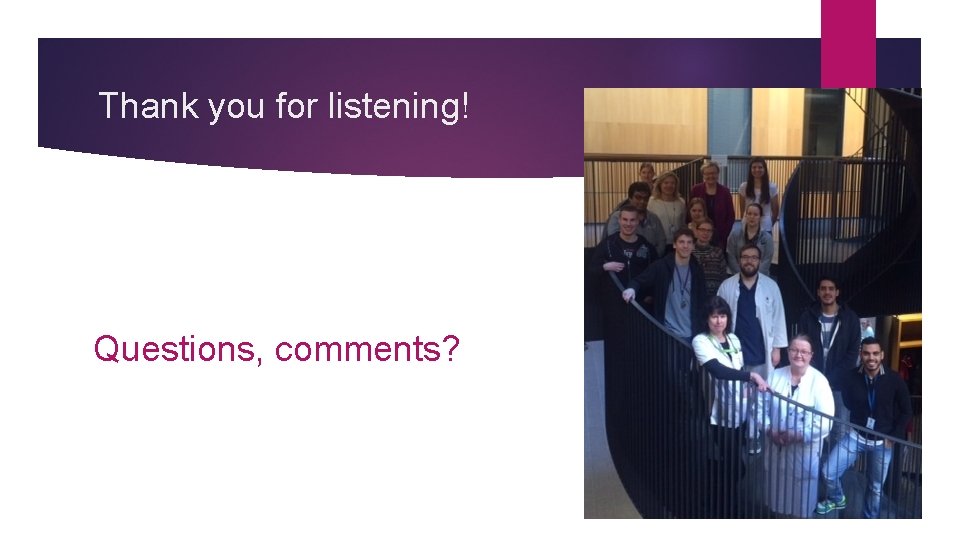 Thank you for listening!

Questions, comments?